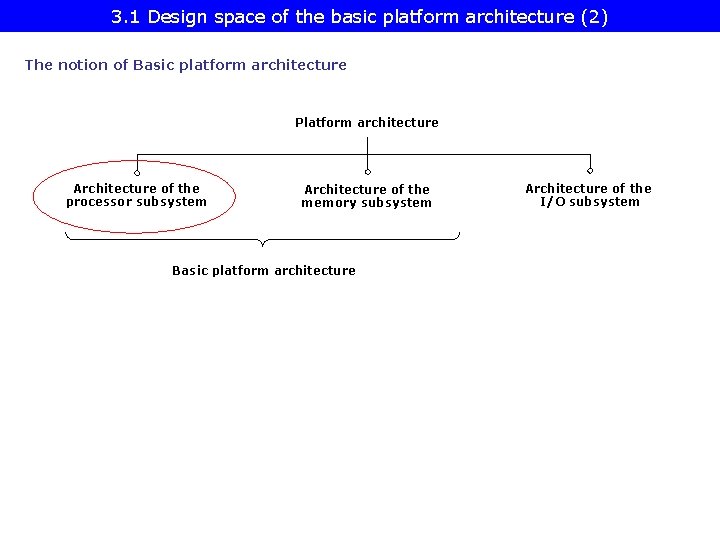 3.1 Design space of the basic platform architecture (2)

The notion of Basic platform architecture

Platform architecture

Architecture of the processor subsystem

Architecture of the memory subsystem

Architecture of the I/O subsystem

Basic platform architecture